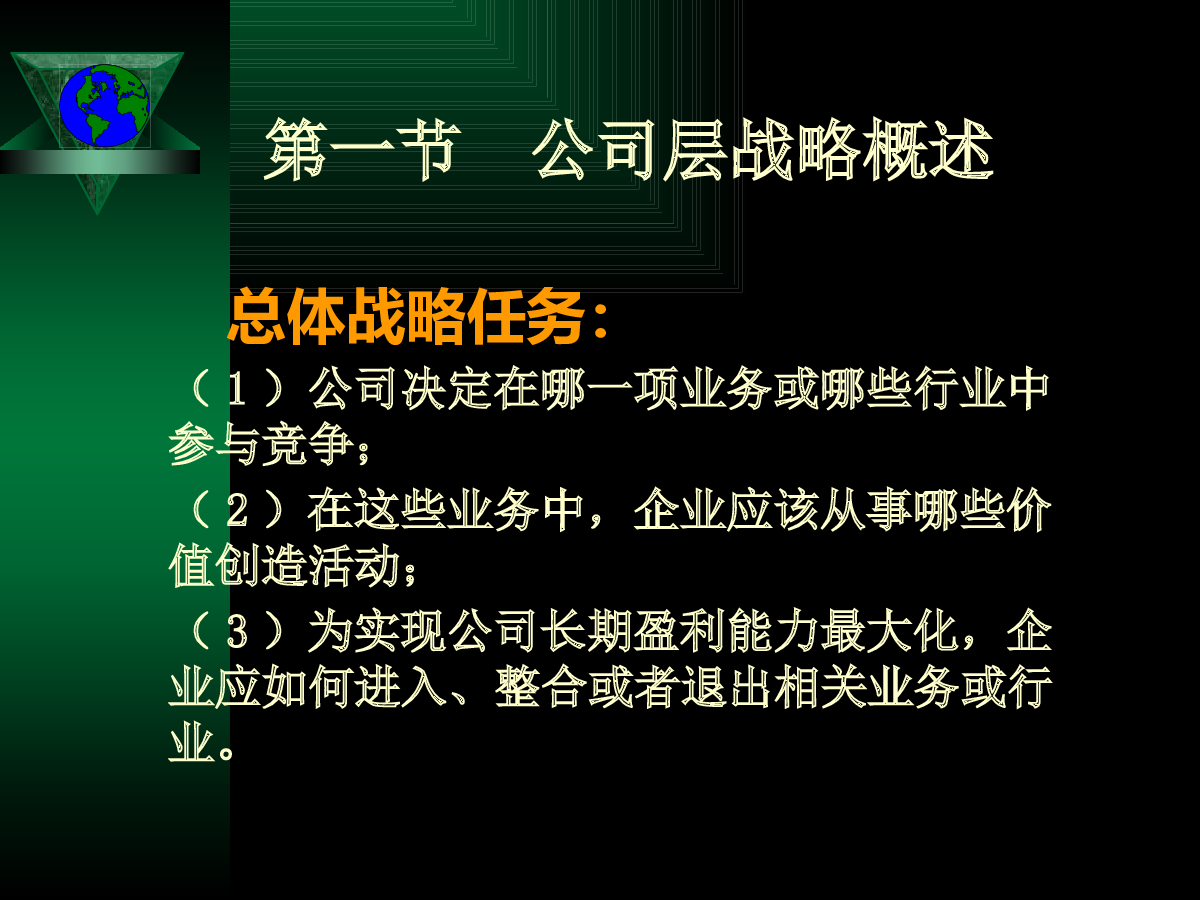 第一节　公司层战略概述

总体战略任务：

（１）公司决定在哪一项业务或哪些行业中参与竞争；

（２）在这些业务中，企业应该从事哪些价值创造活动；

（３）为实现公司长期盈利能力最大化，企业应如何进入、整合或者退出相关业务或行业。